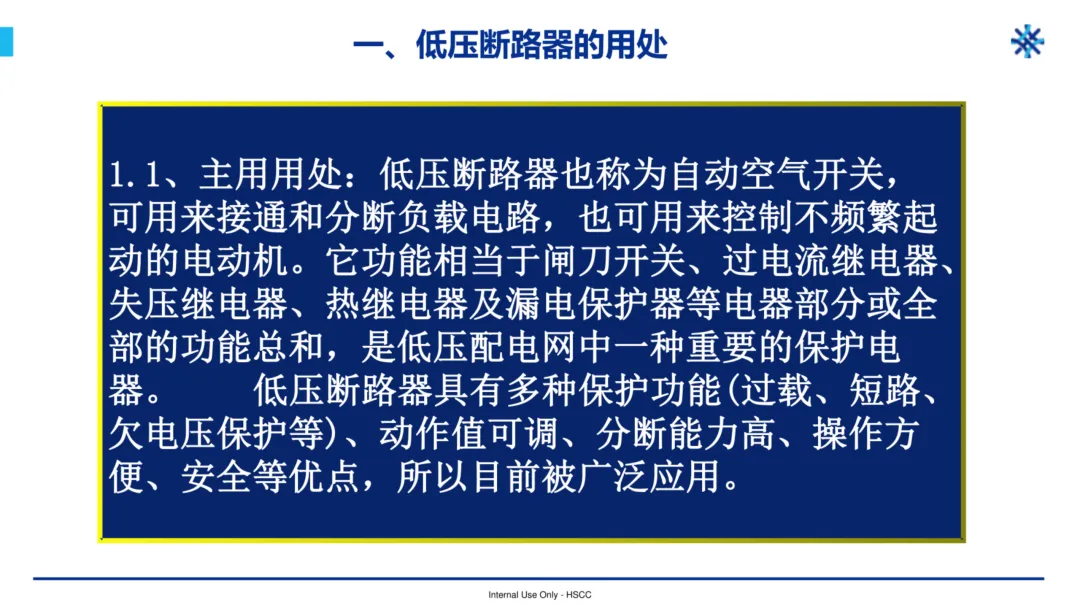 一、低压断路器的用处

1.1、主用用处：低压断路器也称为自动空气开关，可用来接通和分断负载电路，也可用来控制不频繁起动的电动机。它功能相当于闸刀开关、过电流继电器、失压继电器、热继电器及漏电保护器等电器部分或全部的功能总和，是低压配电网中一种重要的保护电器。　　低压断路器具有多种保护功能(过载、短路、欠电压保护等)、动作值可调、分断能力高、操作方便、安全等优点，所以目前被广泛应用。

Internal Use Only - HSCC